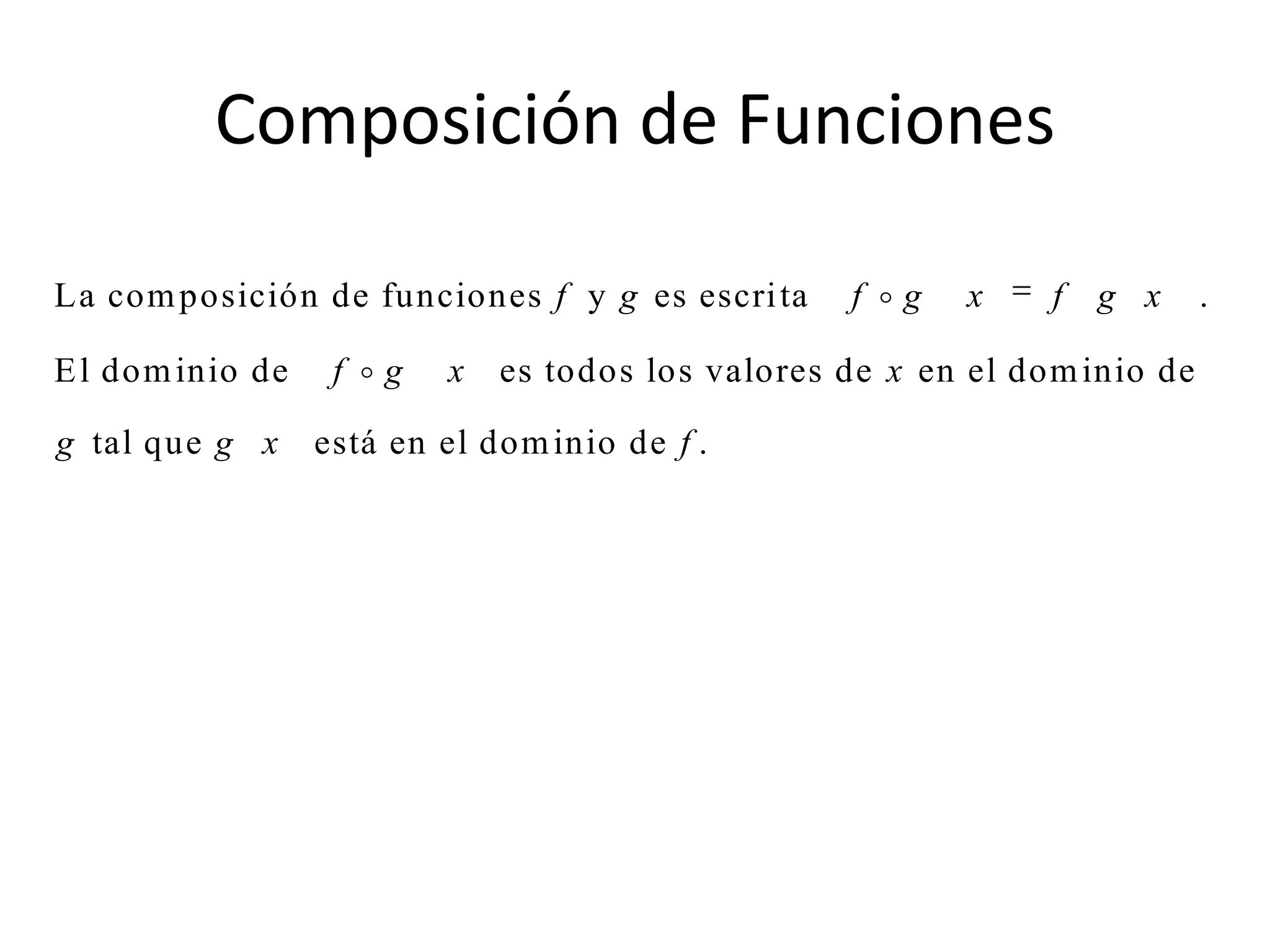 Composición de Funciones

La composición de funciones $f$ y $g$ es escrita $f \circ g \quad x = f \quad g \quad x$ .

El dominio de $f \circ g \quad x$ es todos los valores de $x$ en el dominio de $g$ tal que $g \quad x$ está en el dominio de $f$.